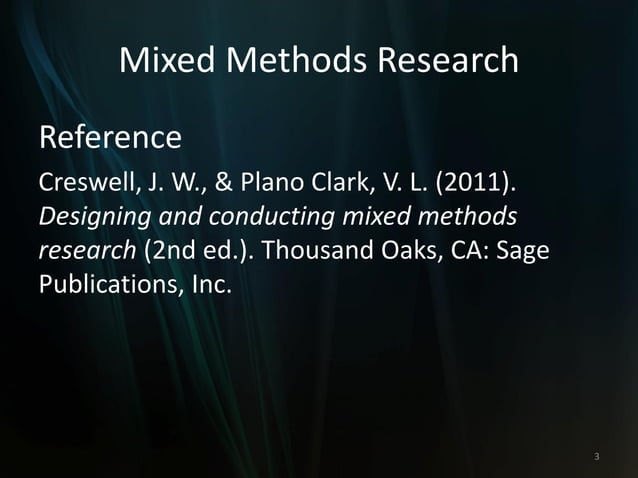 Mixed Methods Research

Reference

Creswell, J. W., & Plano Clark, V. L. (2011). Designing and conducting mixed methods research (2nd ed.). Thousand Oaks, CA: Sage Publications, Inc.

3